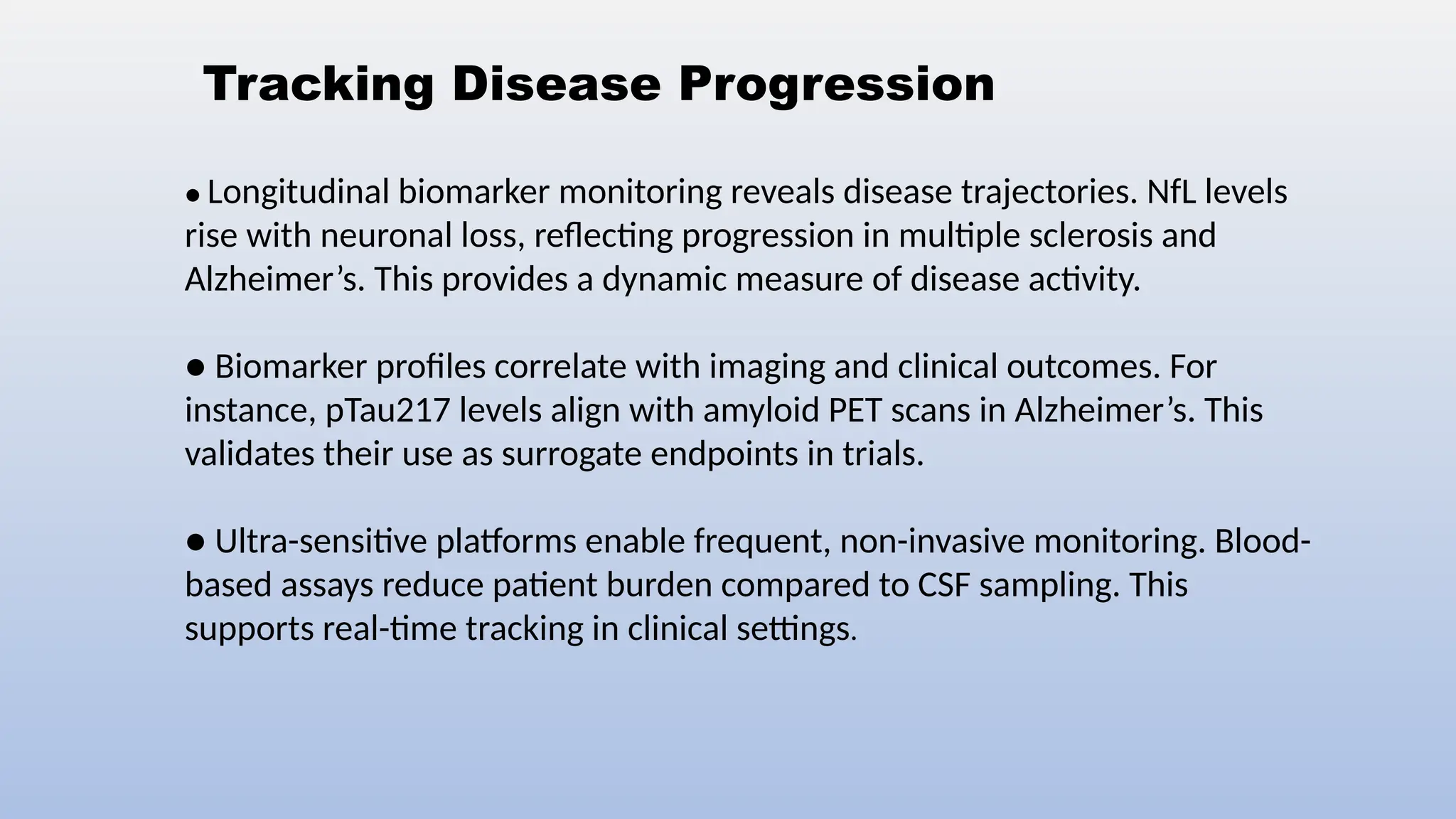 Tracking Disease Progression

• Longitudinal biomarker monitoring reveals disease trajectories. NfL levels rise with neuronal loss, reflecting progression in multiple sclerosis and Alzheimer’s. This provides a dynamic measure of disease activity.

● Biomarker profiles correlate with imaging and clinical outcomes. For instance, pTau217 levels align with amyloid PET scans in Alzheimer’s. This validates their use as surrogate endpoints in trials.

● Ultra-sensitive platforms enable frequent, non-invasive monitoring. Blood-based assays reduce patient burden compared to CSF sampling. This supports real-time tracking in clinical settings.